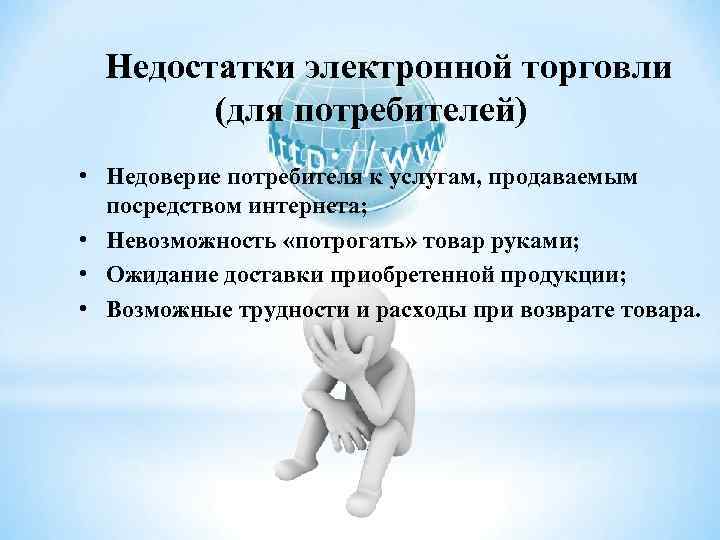 Недостатки электронной торговли (для потребителей)

http://www

• Недоверие потребителя к услугам, продаваемым посредством интернета;
• Невозможность «потрогать» товар руками;
• Ожидание доставки приобретенной продукции;
• Возможные трудности и расходы при возврате товара.